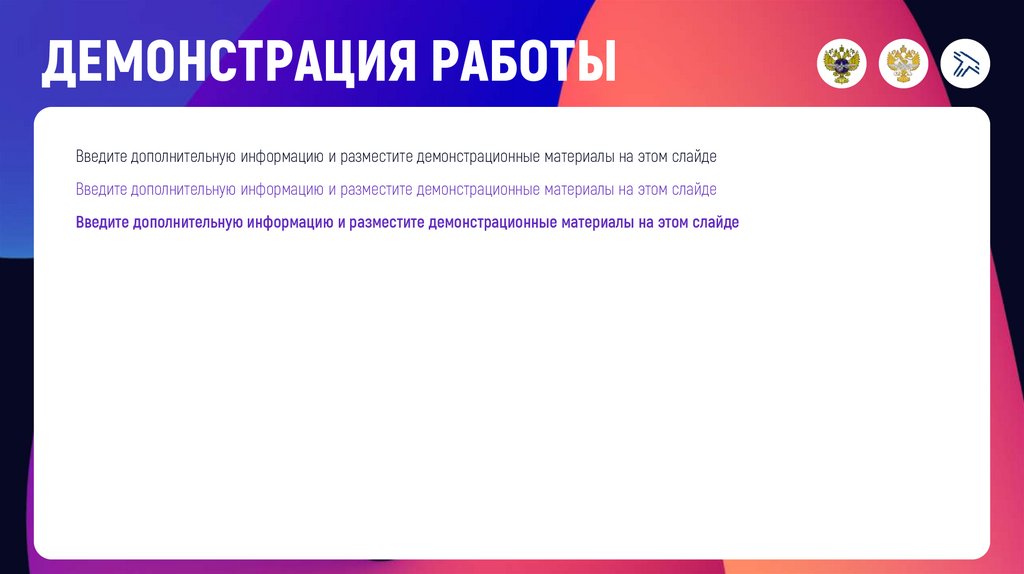 ДЕМОНСТРАЦИЯ РАБОТЫ

Введите дополнительную информацию и разместите демонстрационные материалы на этом слайде

Введите дополнительную информацию и разместите демонстрационные материалы на этом слайде

Введите дополнительную информацию и разместите демонстрационные материалы на этом слайде